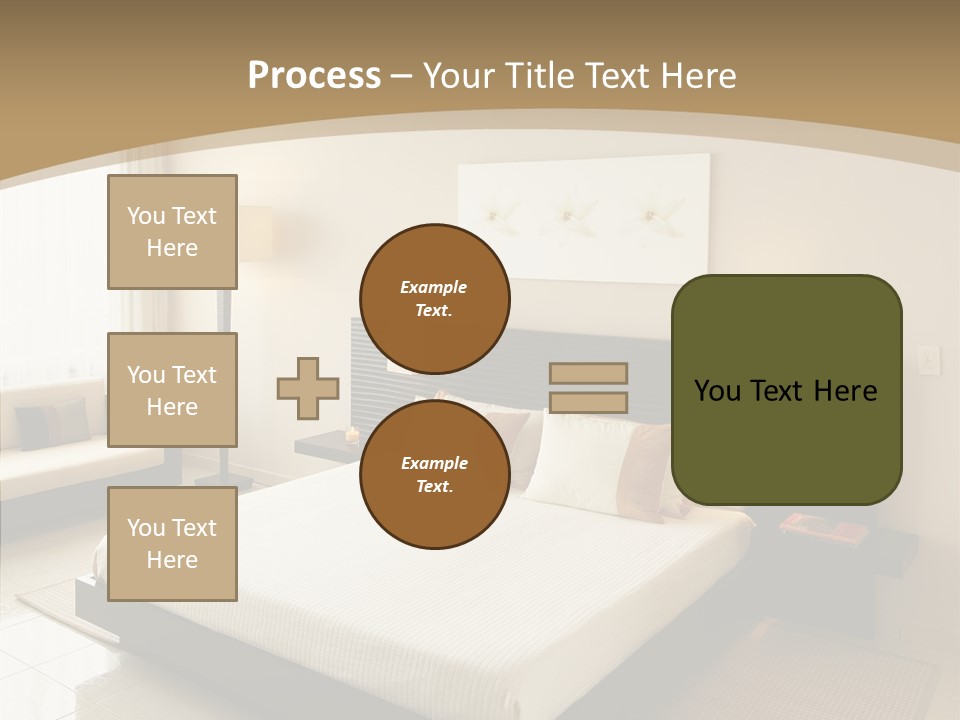 Process – Your Title Text Here

You Text Here

You Text Here

You Text Here

Example Text.

Example Text.

You Text Here